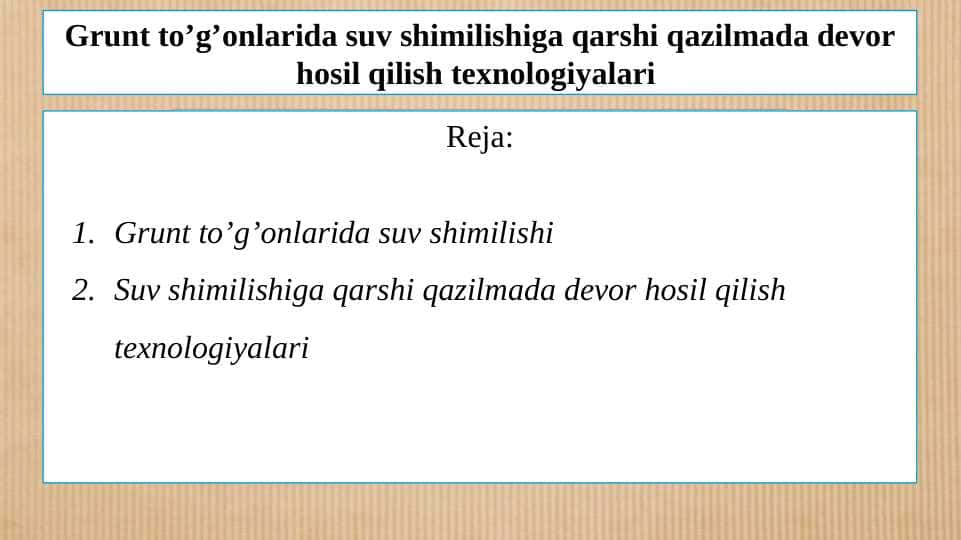 Grunt to’g’onlarida suv shimilishiga qarshi qazilmada devor hosil qilish texnologiyalari

Reja:

1. Grunt to’g’onlarida suv shimilishi
2. Suv shimilishiga qarshi qazilmada devor hosil qilish texnologiyalari